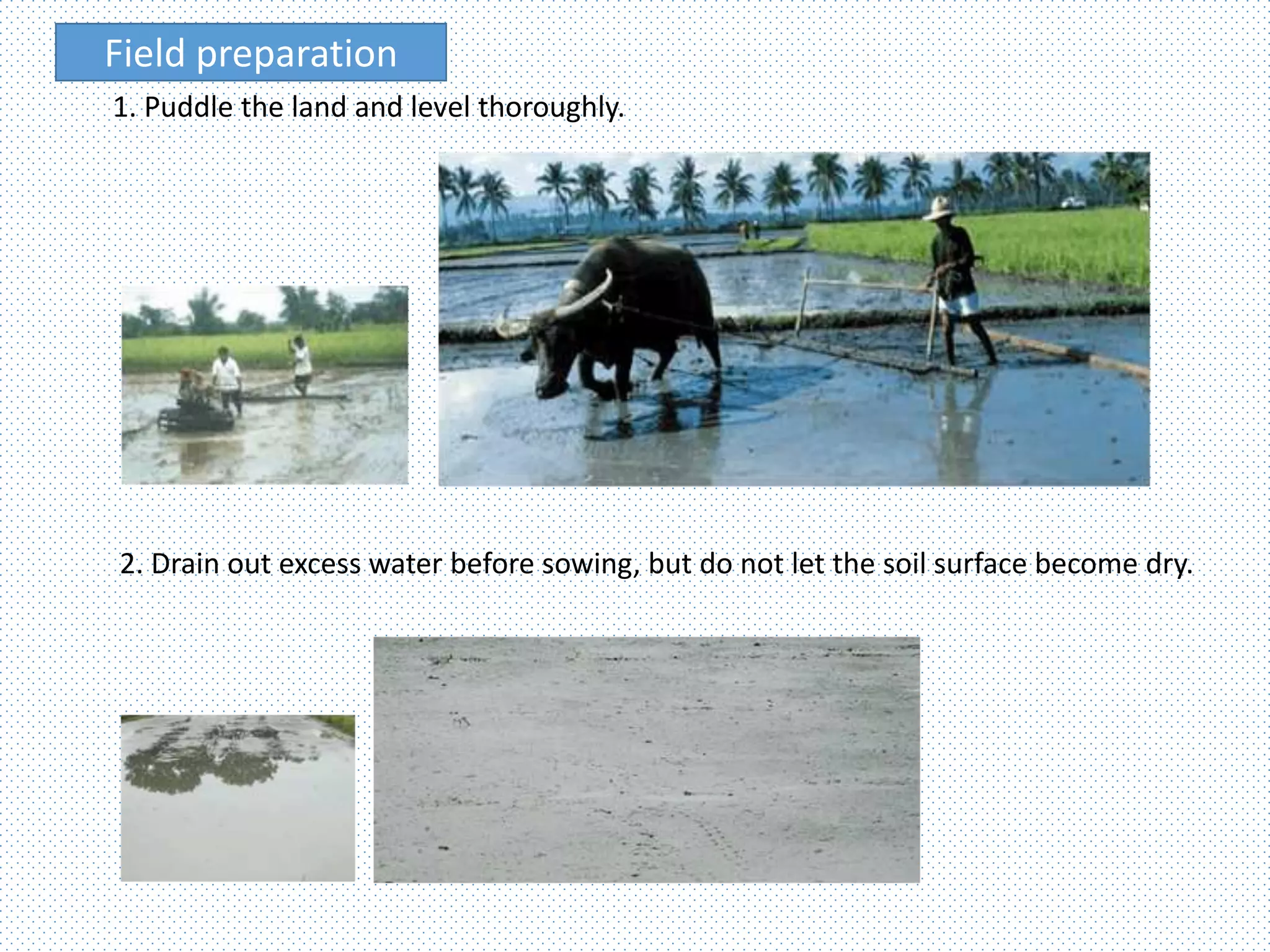 Field preparation

1. Puddle the land and level thoroughly.

2. Drain out excess water before sowing, but do not let the soil surface become dry.